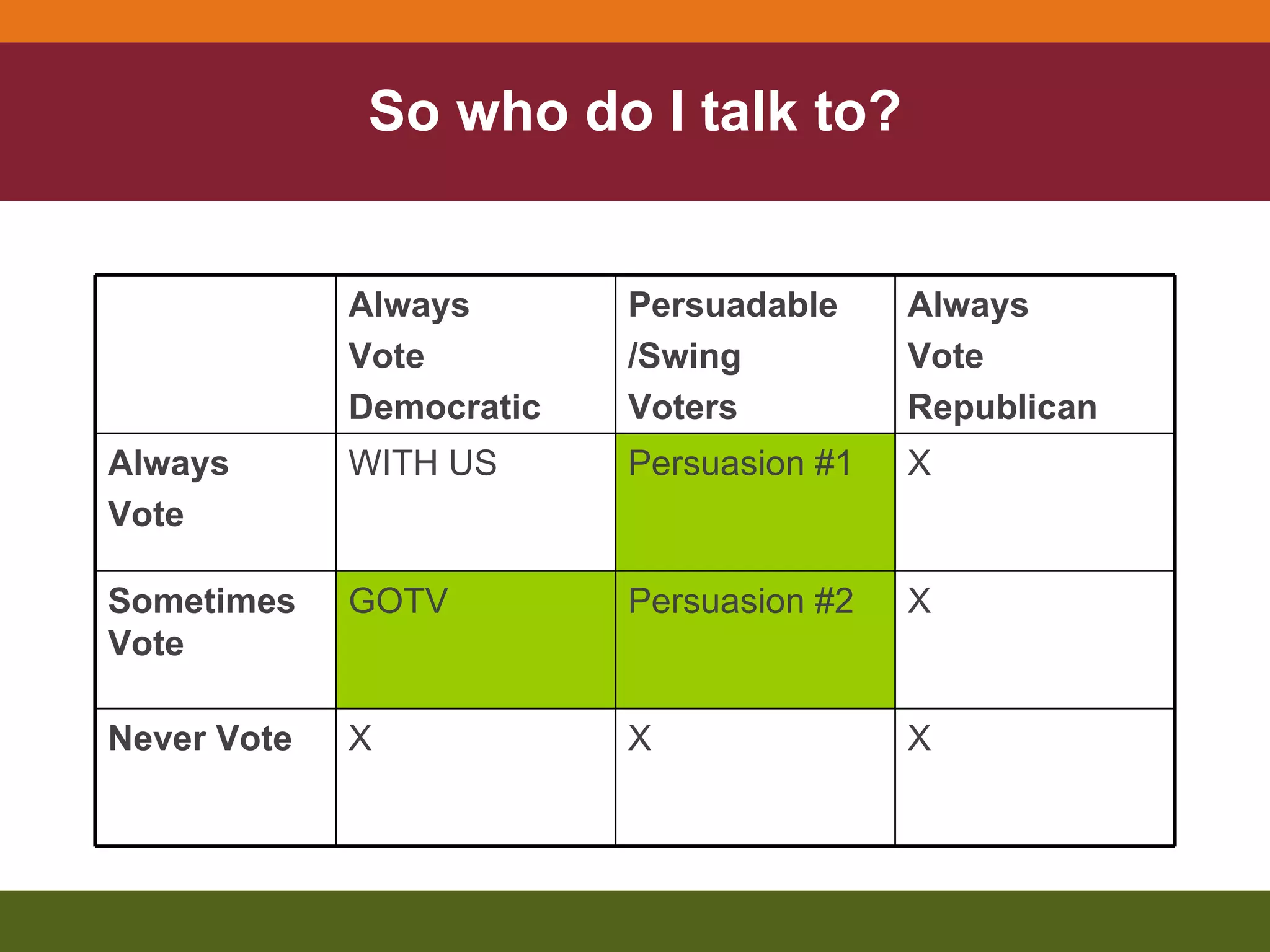 So who do I talk to?

| | Always Vote Democratic | Persuadable /Swing Voters | Always Vote Republican |
|---|---|---|---|
| Always Vote | WITH US | Persuasion #1 | X |
| Sometimes Vote | GOTV | Persuasion #2 | X |
| Never Vote | X | X | X |